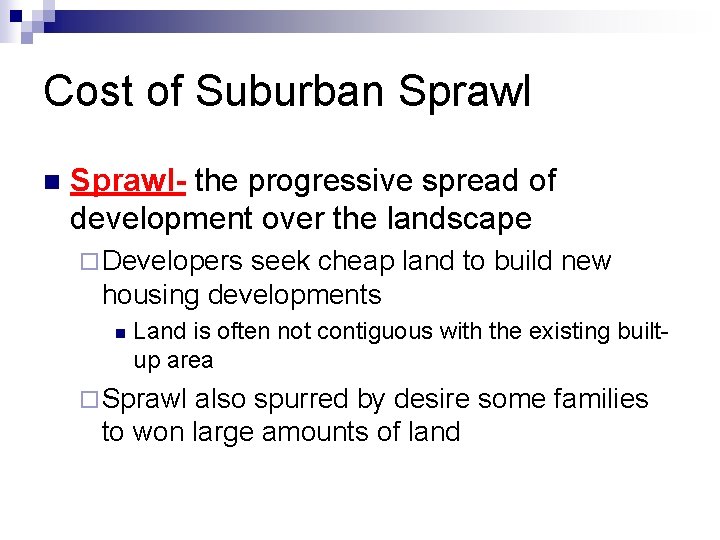 Cost of Suburban Sprawl

Sprawl- the progressive spread of development over the landscape

Developers seek cheap land to build new housing developments

Land is often not contiguous with the existing built-up area

Sprawl also spurred by desire some families to won large amounts of land